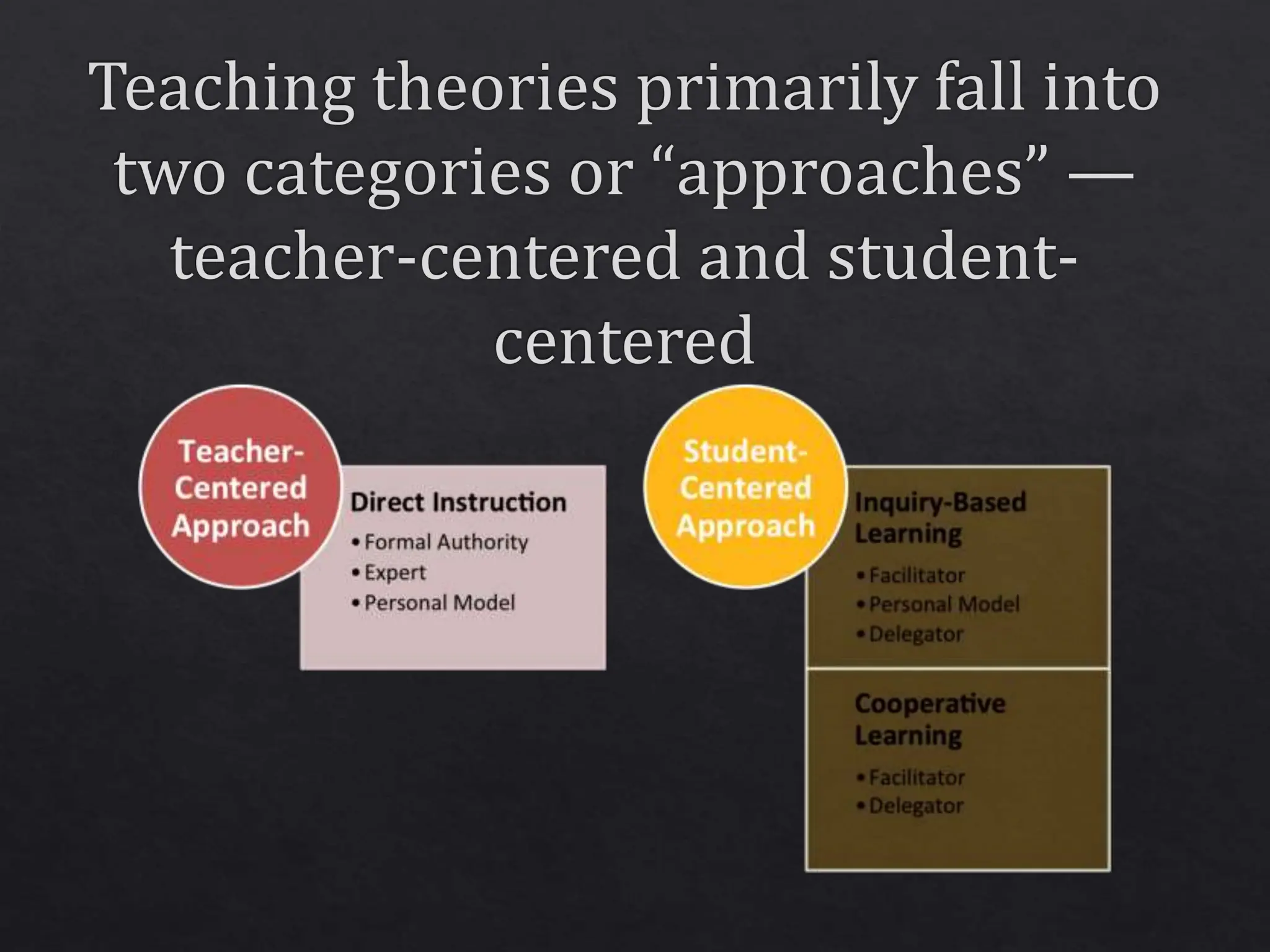 Teaching theories primarily fall into two categories or “approaches” — teacher-centered and student-centered

Teacher-Centered Approach

Direct Instruction
• Formal Authority
• Expert
• Personal Model

Student-Centered Approach

Inquiry-Based Learning
• Facilitator
• Personal Model
• Delegator

Cooperative Learning
• Facilitator
• Delegator